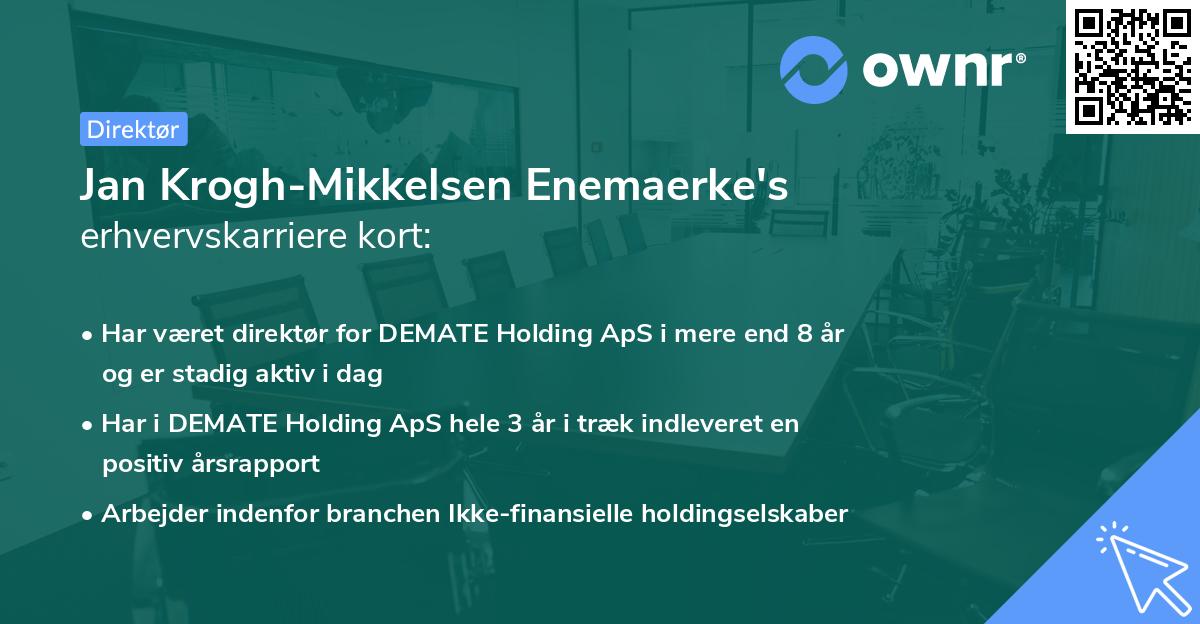 ownr®

Direktør

Jan Krogh-Mikkelsen Enemaerke's
erhvervskarriere kort:

• Har været direktør for DEMATE Holding ApS i mere end 8 år og er stadig aktiv i dag

• Har i DEMATE Holding ApS hele 3 år i træk indleveret en positiv årsrapport

• Arbejder indenfor branchen Ikke-finansielle holdingselskaber